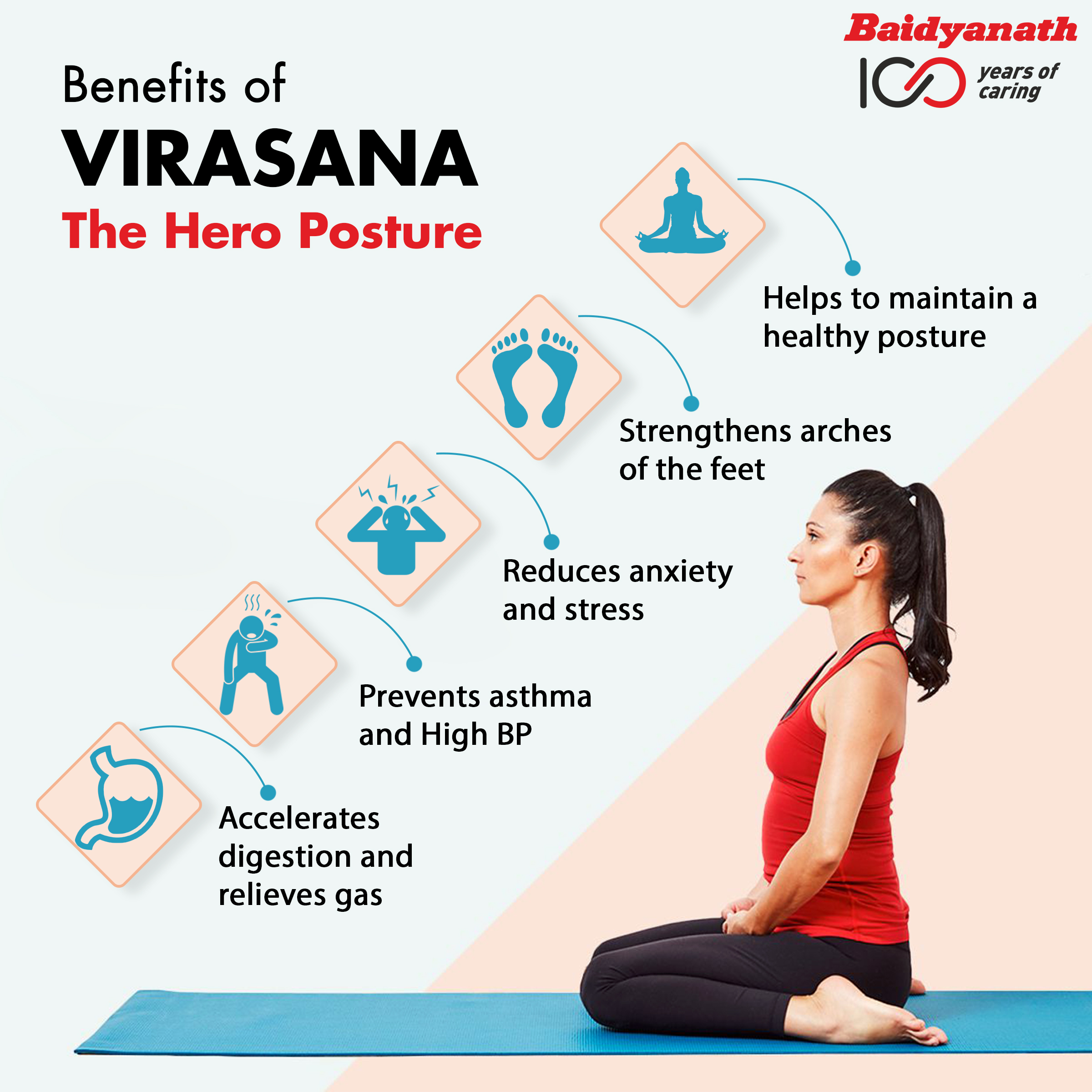 Baidyanath
100 years of caring

Benefits of
VIRASANA
The Hero Posture

Helps to maintain a healthy posture

Strengthens arches of the feet

Reduces anxiety and stress

Prevents asthma and High BP

Accelerates digestion and relieves gas